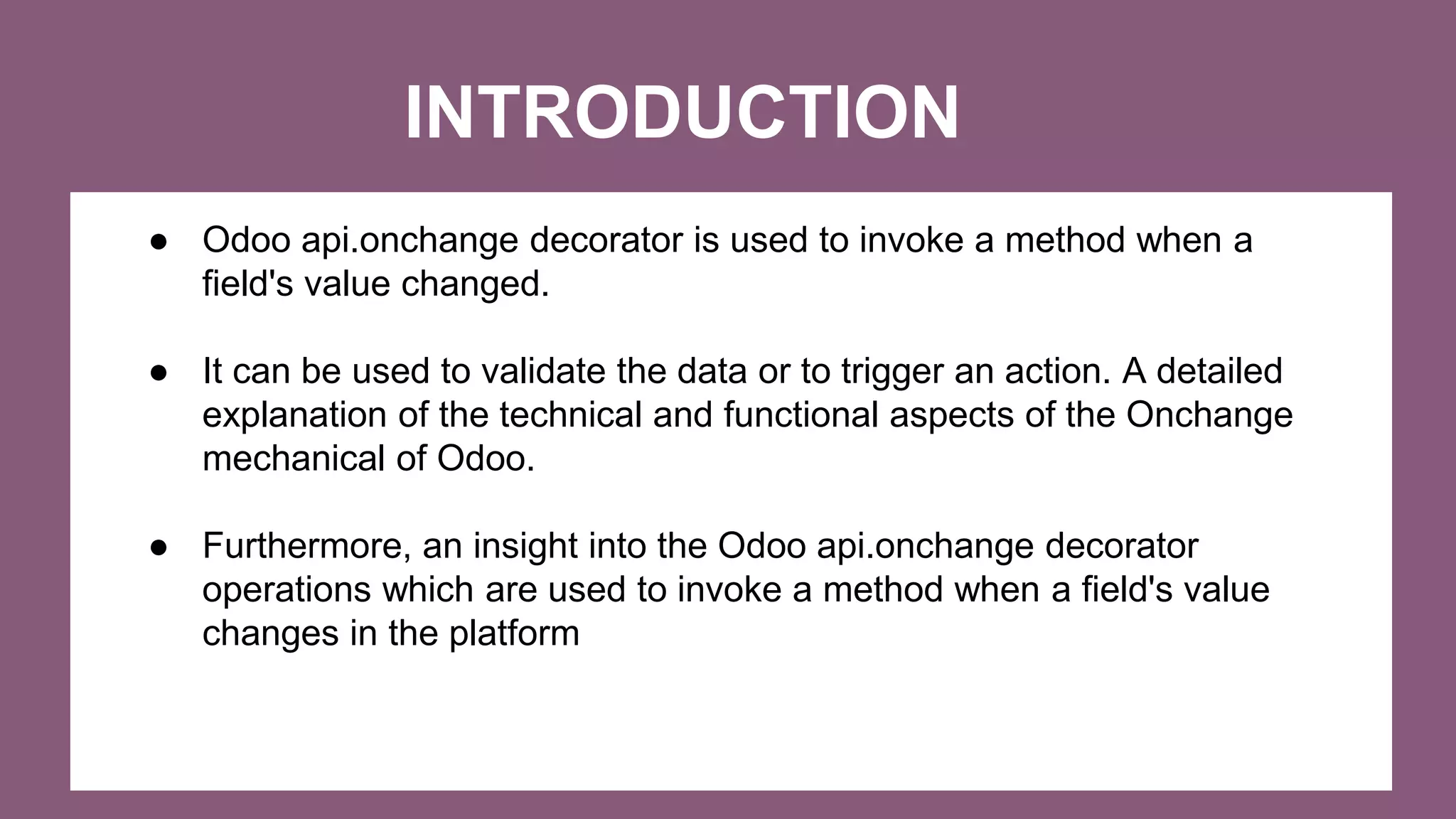 INTRODUCTION

● Odoo api.onchange decorator is used to invoke a method when a field's value changed.

● It can be used to validate the data or to trigger an action. A detailed explanation of the technical and functional aspects of the Onchange mechanical of Odoo.

● Furthermore, an insight into the Odoo api.onchange decorator operations which are used to invoke a method when a field's value changes in the platform